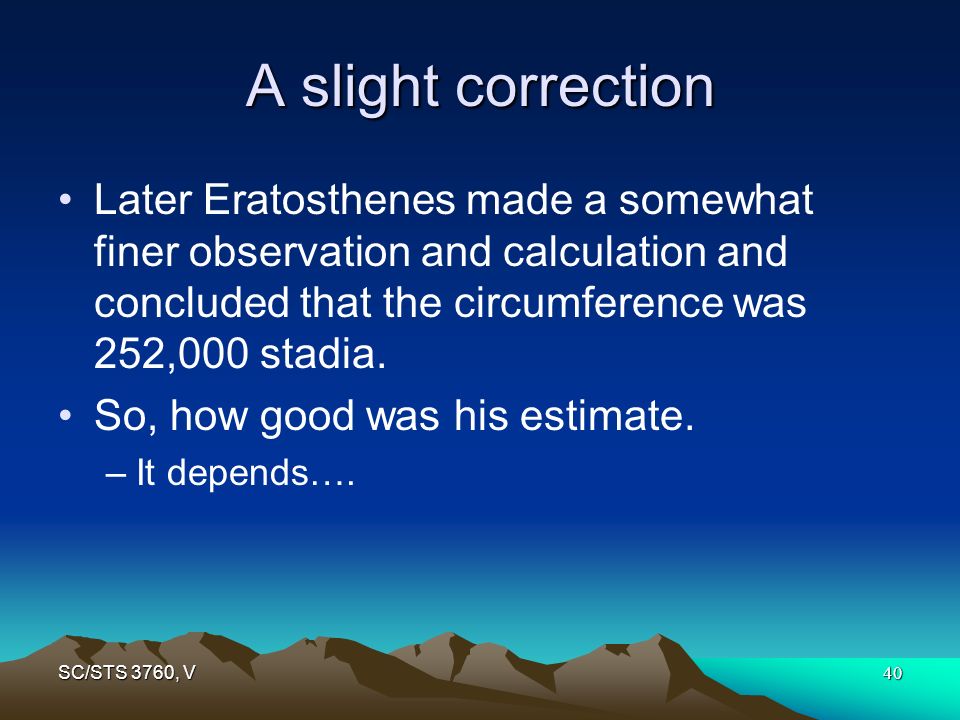 A slight correction

• Later Eratosthenes made a somewhat finer observation and calculation and concluded that the circumference was 252,000 stadia.

• So, how good was his estimate.

– It depends….

SC/STS 3760, V

40